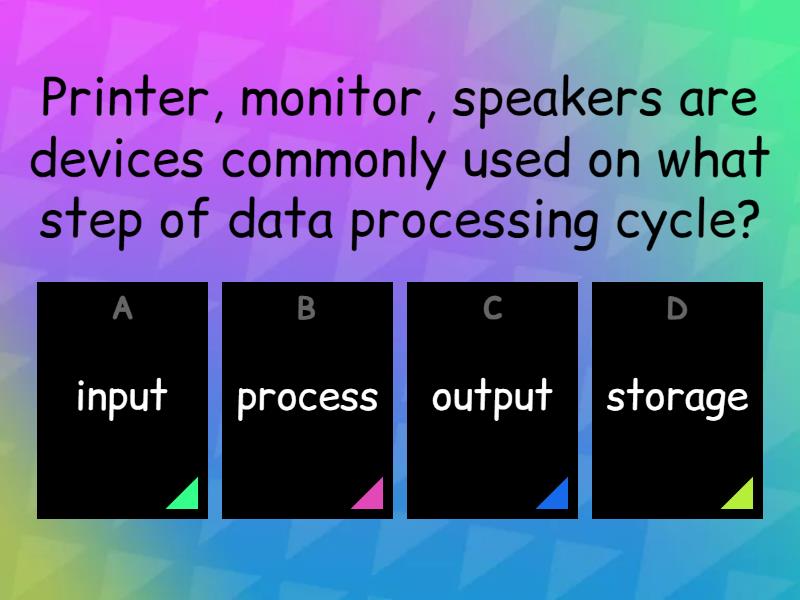 Printer, monitor, speakers are devices commonly used on what step of data processing cycle?

A
input

B
process

C
output

D
storage